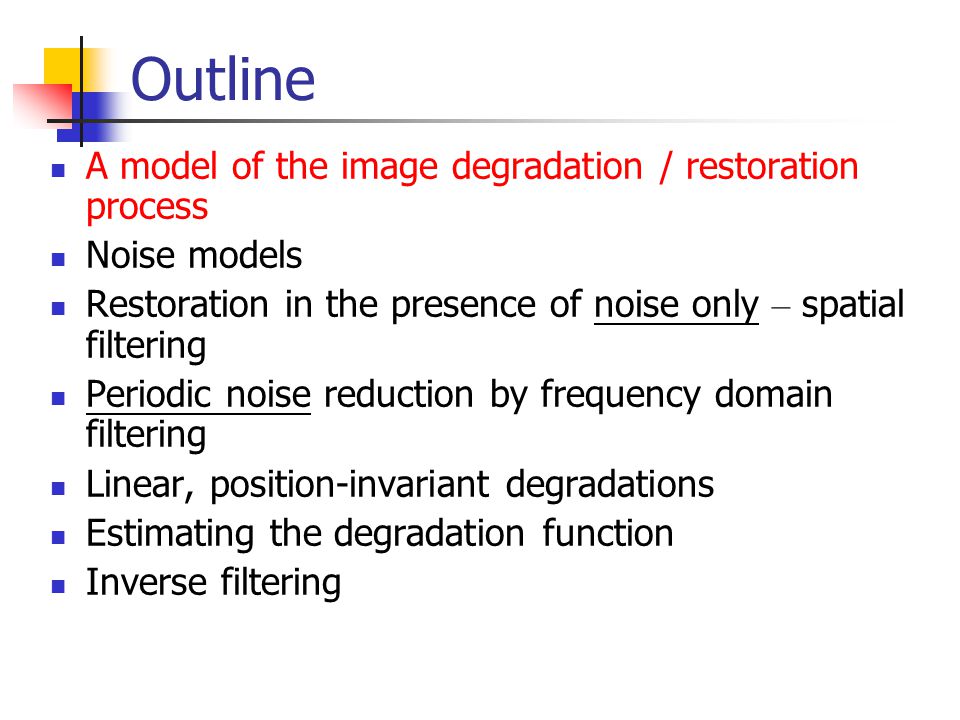 Outline

- A model of the image degradation / restoration process
- Noise models
- Restoration in the presence of noise only – spatial filtering
- Periodic noise reduction by frequency domain filtering
- Linear, position-invariant degradations
- Estimating the degradation function
- Inverse filtering